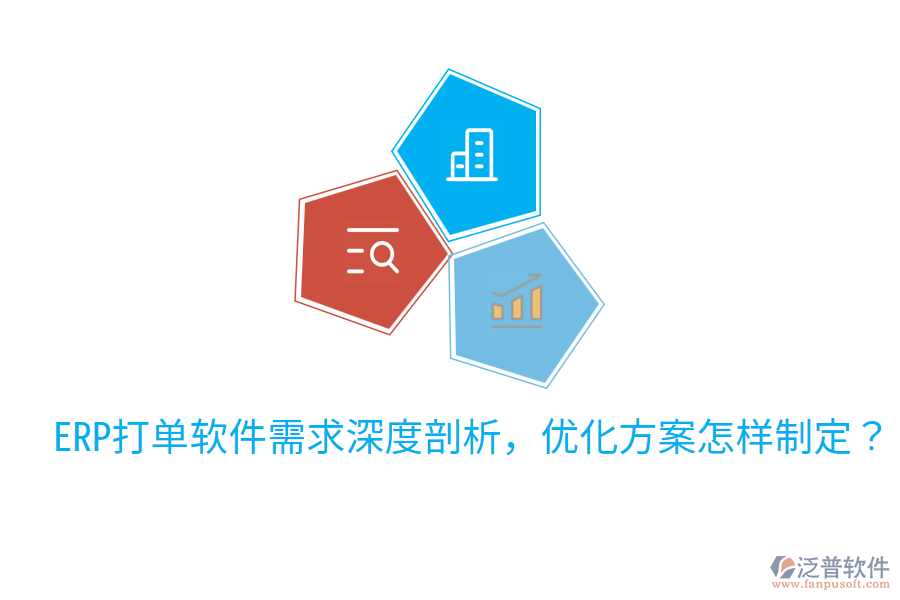 ERP打单软件需求深度剖析，优化方案怎样制定？

泛普软件
www.fanpusoft.com